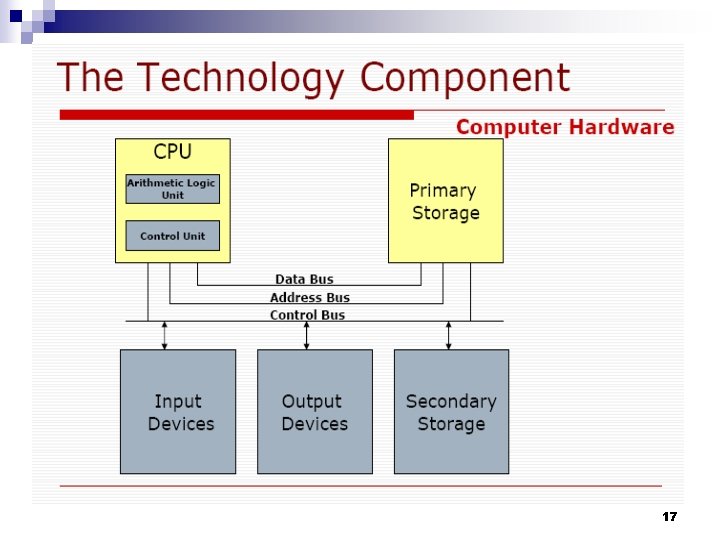 The Technology Component

Computer Hardware

CPU

Arithmetic Logic Unit

Control Unit

Primary Storage

Data Bus

Address Bus

Control Bus

Input Devices

Output Devices

Secondary Storage

17